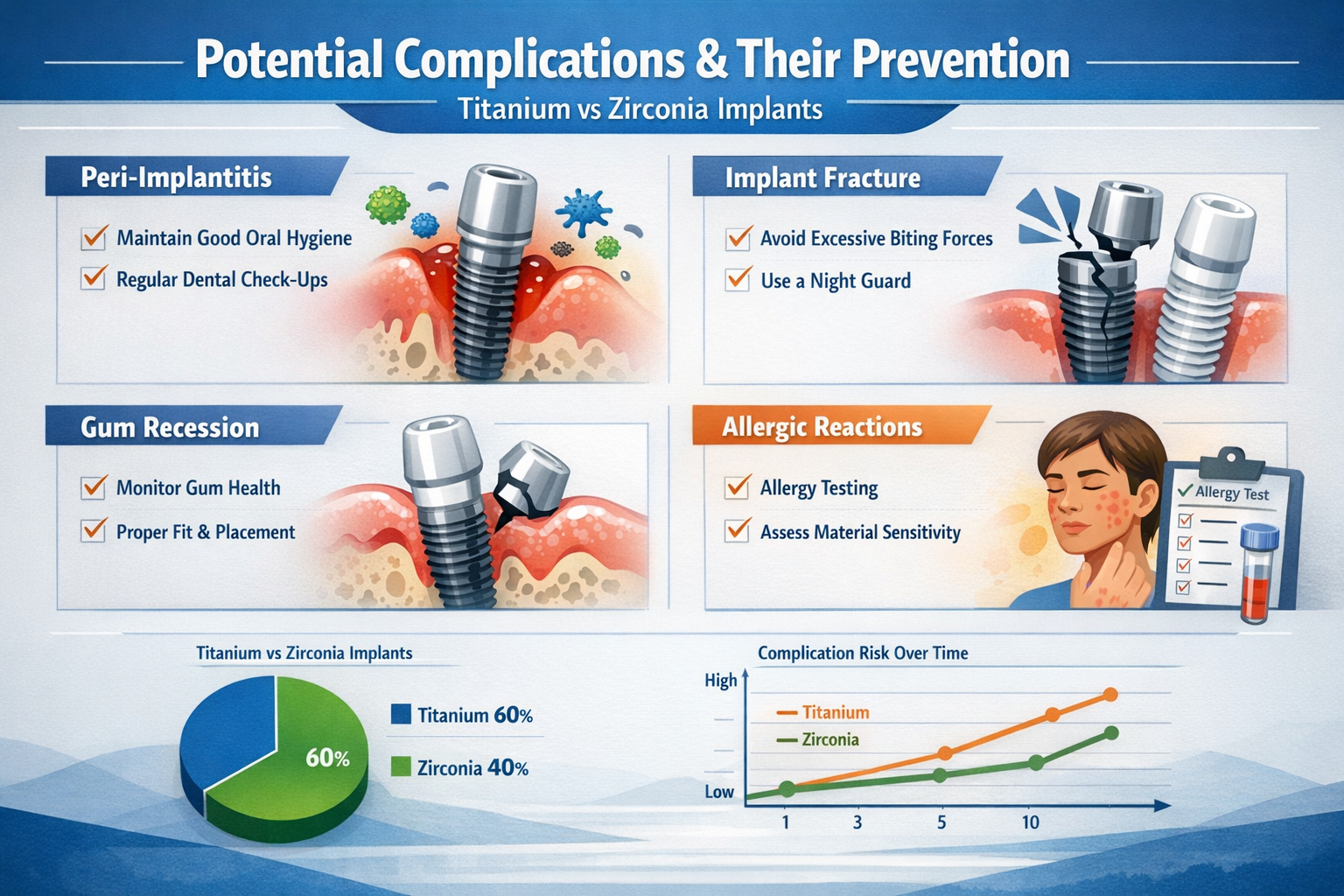 Potential Complications & Their Prevention
Titanium vs Zirconia Implants

Peri-Implantitis
Maintain Good Oral Hygiene
Regular Dental Check-Ups

Implant Fracture
Avoid Excessive Biting Forces
Use a Night Guard

Gum Recession
Monitor Gum Health
Proper Fit & Placement

Allergic Reactions
Allergy Testing
Assess Material Sensitivity

Allergy Test

Titanium vs Zirconia Implants
60%
Titanium 60%
Zirconia 40%

Complication Risk Over Time
High
Low
Titanium
Zirconia
1
3
5
10